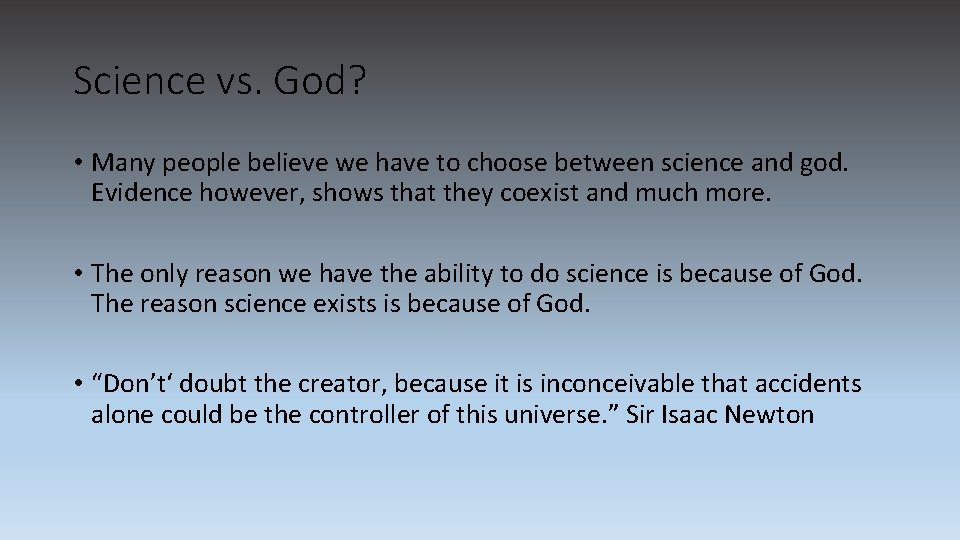 Science vs. God?

• Many people believe we have to choose between science and god. Evidence however, shows that they coexist and much more.

• The only reason we have the ability to do science is because of God. The reason science exists is because of God.

• “Don’t‘ doubt the creator, because it is inconceivable that accidents alone could be the controller of this universe.” Sir Isaac Newton